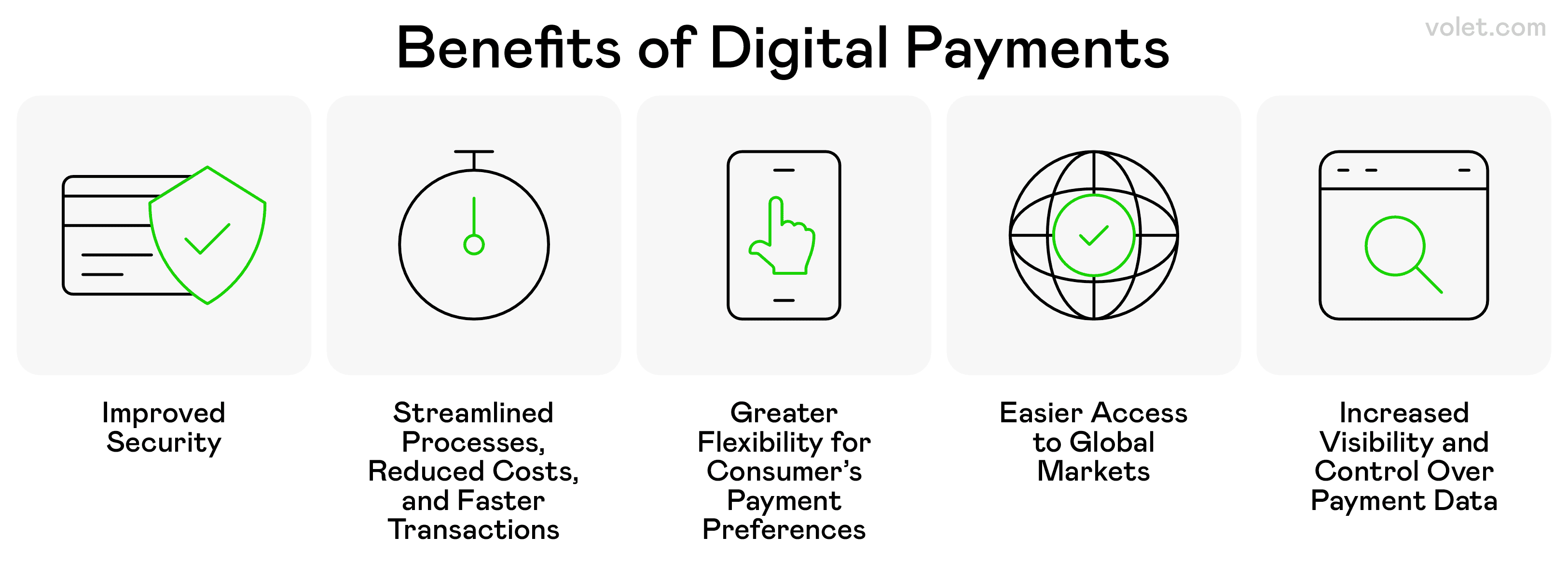 Benefits of Digital Payments

volet.com

Improved Security

Streamlined Processes, Reduced Costs, and Faster Transactions

Greater Flexibility for Consumer's Payment Preferences

Easier Access to Global Markets

Increased Visibility and Control Over Payment Data